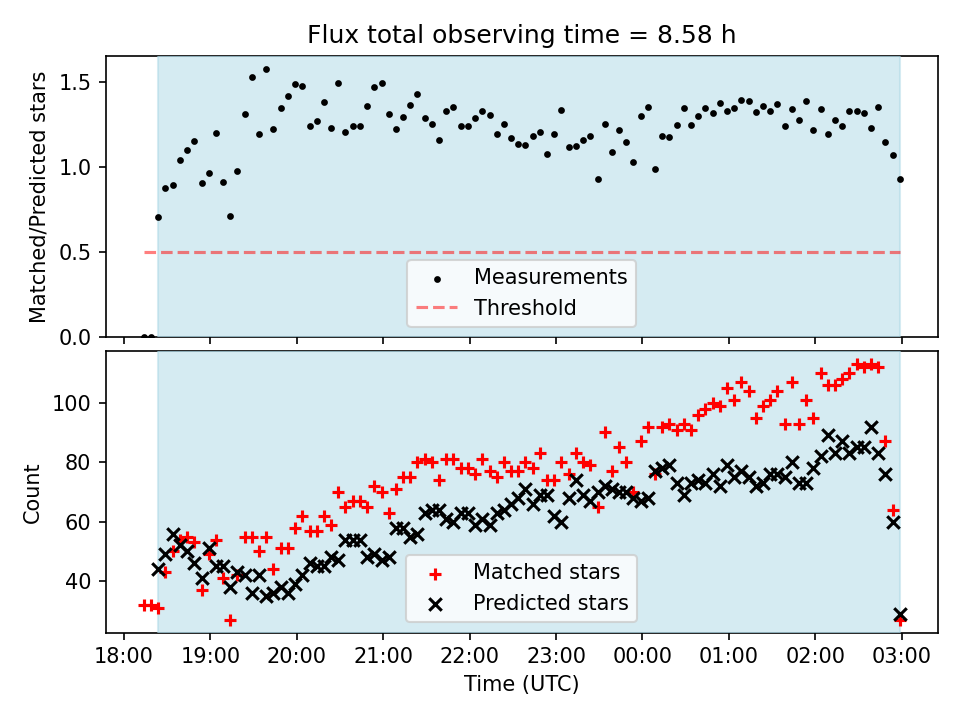 Flux total observing time = 8.58 h

Matched/Predicted stars

1.5
1.0
0.5
0.0

Measurements
Threshold

Count

100
80
60
40

Matched stars
Predicted stars

18:00 19:00 20:00 21:00 22:00 23:00 00:00 01:00 02:00 03:00
Time (UTC)